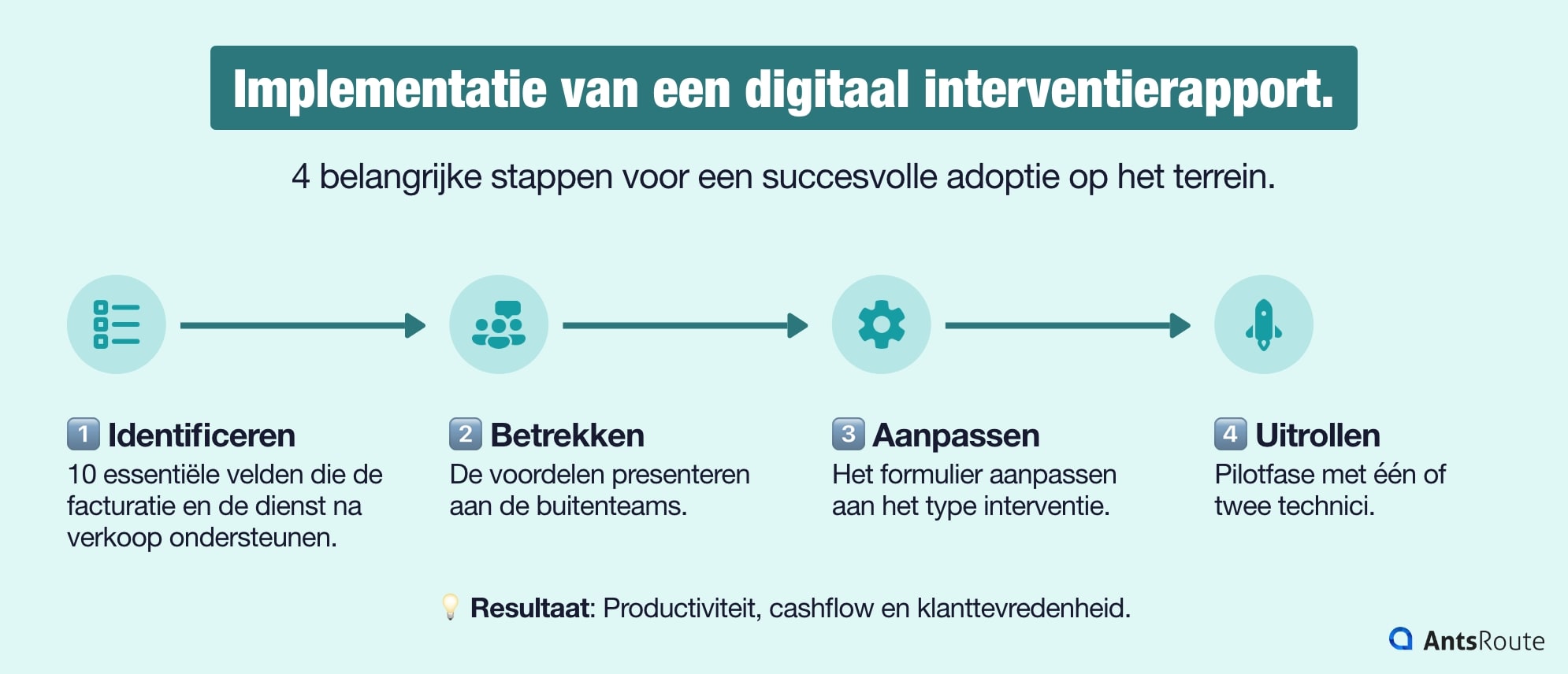 Implementatie van een digitaal interventierapport.

4 belangrijke stappen voor een succesvolle adoptie op het terrein.

1 Identificeren
10 essentiële velden die de facturatie en de dienst na verkoop ondersteunen.

2 Betrekken
De voordelen presenteren aan de buitenteams.

3 Aanpassen
Het formulier aanpassen aan het type interventie.

4 Uitrollen
Pilotfase met één of twee technici.

Resultaat: Productiviteit, cashflow en klanttevredenheid.

AntsRoute